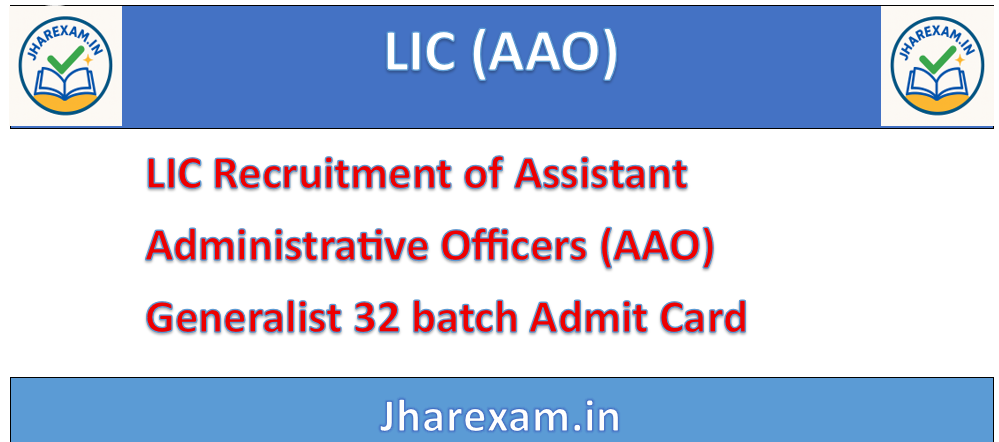 JHAREXAM.IN

LIC (AAO)

JHAREXAM.IN

LIC Recruitment of Assistant Administrative Officers (AAO) Generalist 32 batch Admit Card

Jharexam.in